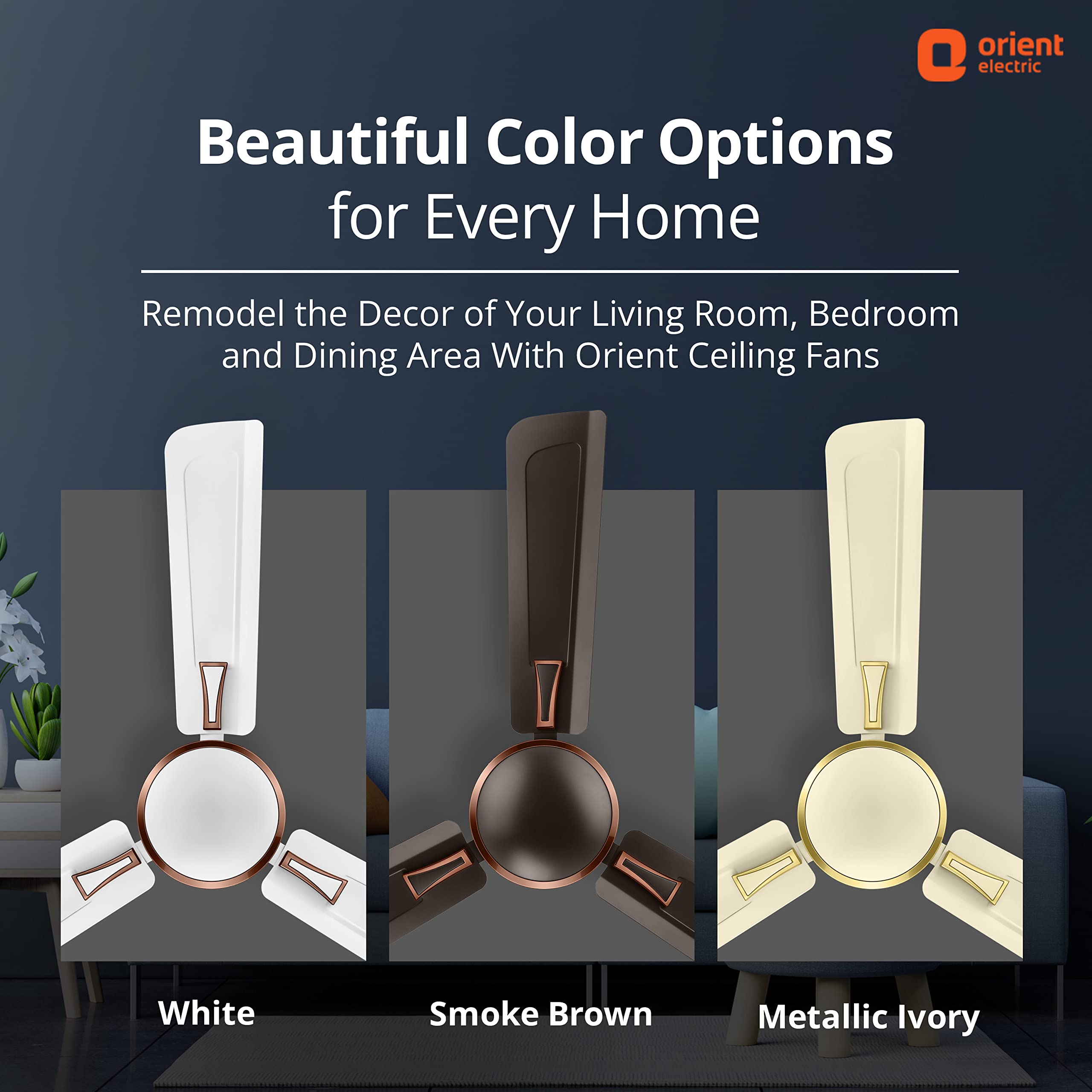 orient electric

Beautiful Color Options for Every Home

Remodel the Decor of Your Living Room, Bedroom and Dining Area With Orient Ceiling Fans

White

Smoke Brown

Metallic Ivory